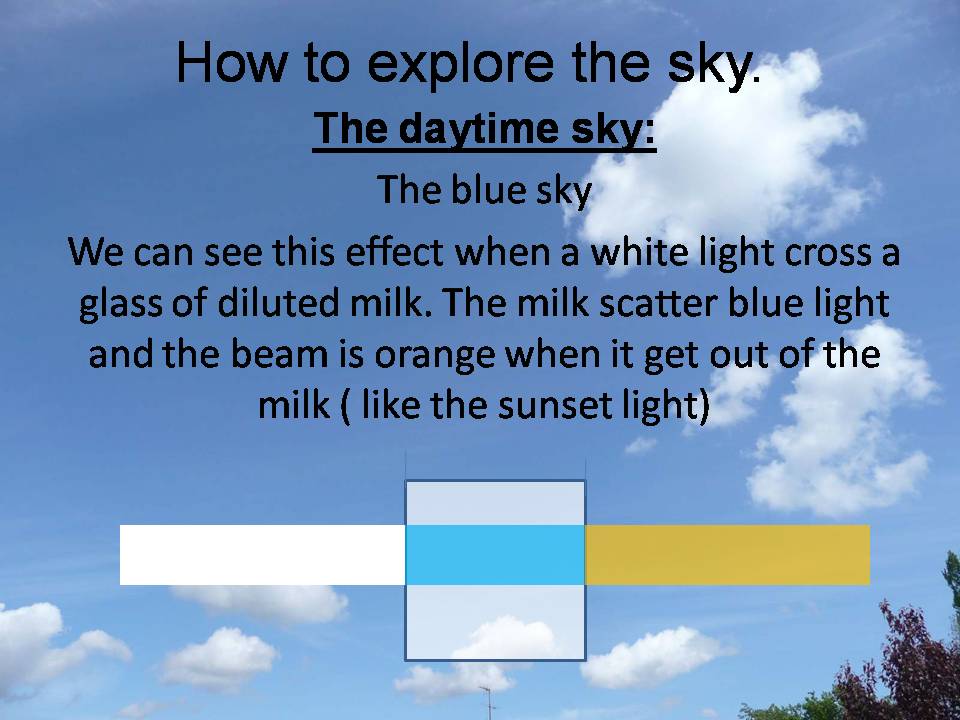 How to explore the sky.

The daytime sky:

The blue sky

We can see this effect when a white light cross a glass of diluted milk. The milk scatter blue light and the beam is orange when it get out of the milk ( like the sunset light)